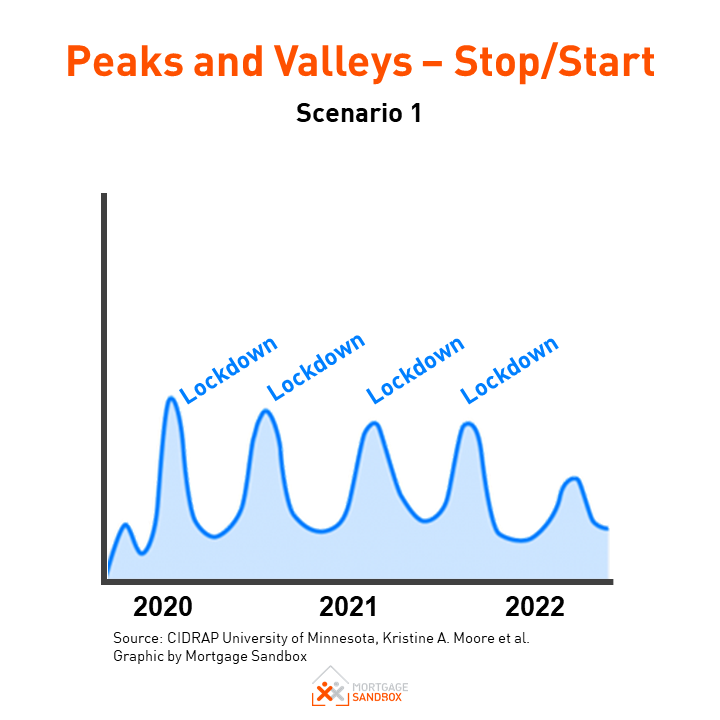 Peaks and Valleys – Stop/Start

Scenario 1

Lockdown

Lockdown

Lockdown

Lockdown

2020

2021

2022

Source: CIDRAP University of Minnesota, Kristine A. Moore et al.
Graphic by Mortgage Sandbox

MORTGAGE
SANDBOX